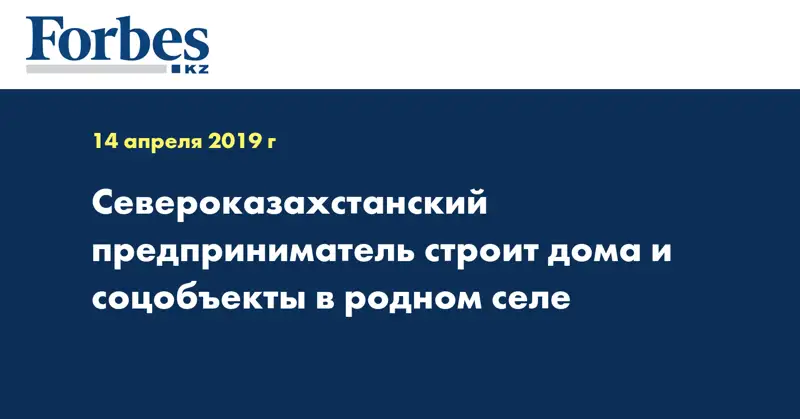 Forbes
KZ

14 апреля 2019 г

Североказахстанский предприниматель строит дома и соцобъекты в родном селе